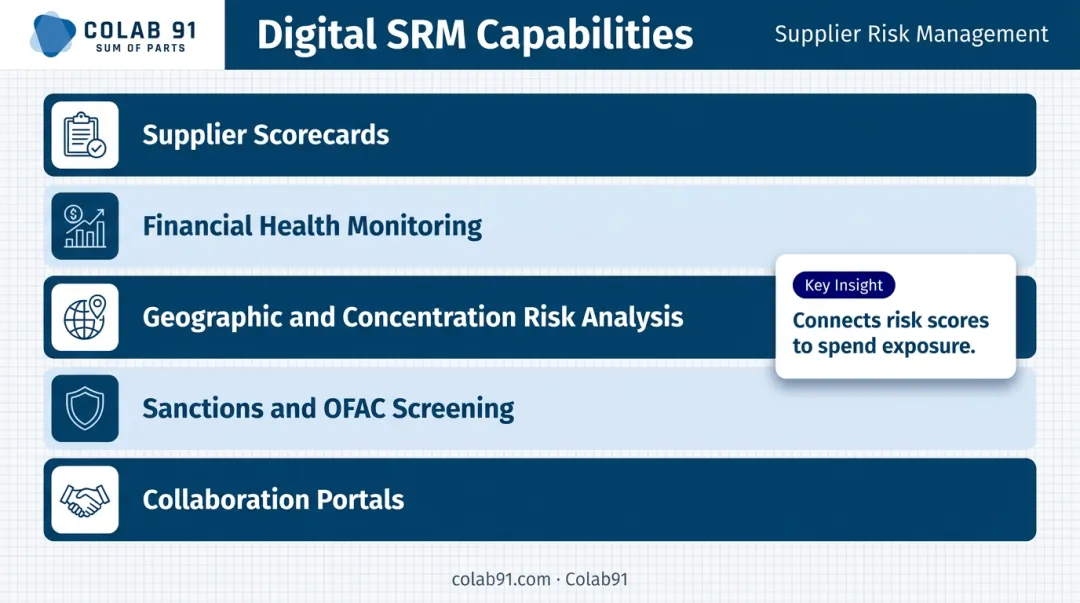 COLAB 91
SUM OF PARTS

Digital SRM Capabilities

Supplier Risk Management

Supplier Scorecards

Financial Health Monitoring

Geographic and Concentration Risk Analysis

Key Insight

Connects risk scores to spend exposure.

Sanctions and OFAC Screening

Collaboration Portals

colab91.com · Colab91